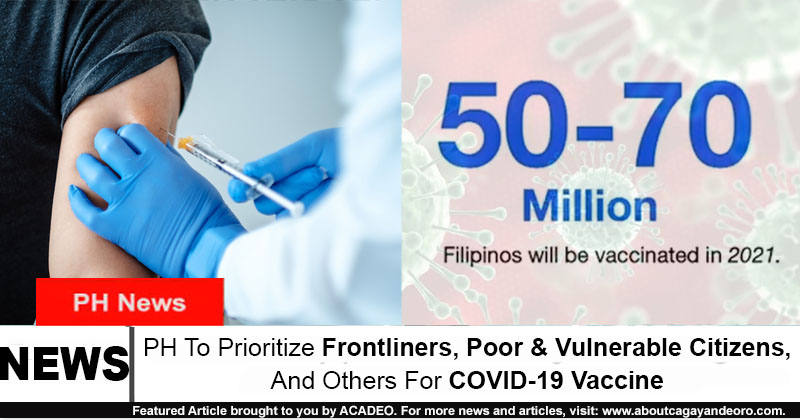 50-70
Million
Filipinos will be vaccinated in 2021.

PH News

NEWS

PH To Prioritize Frontliners, Poor & Vulnerable Citizens, And Others For COVID-19 Vaccine

Featured Article brought to you by ACADEO. For more news and articles, visit: www.aboutcagayandeoro.com.